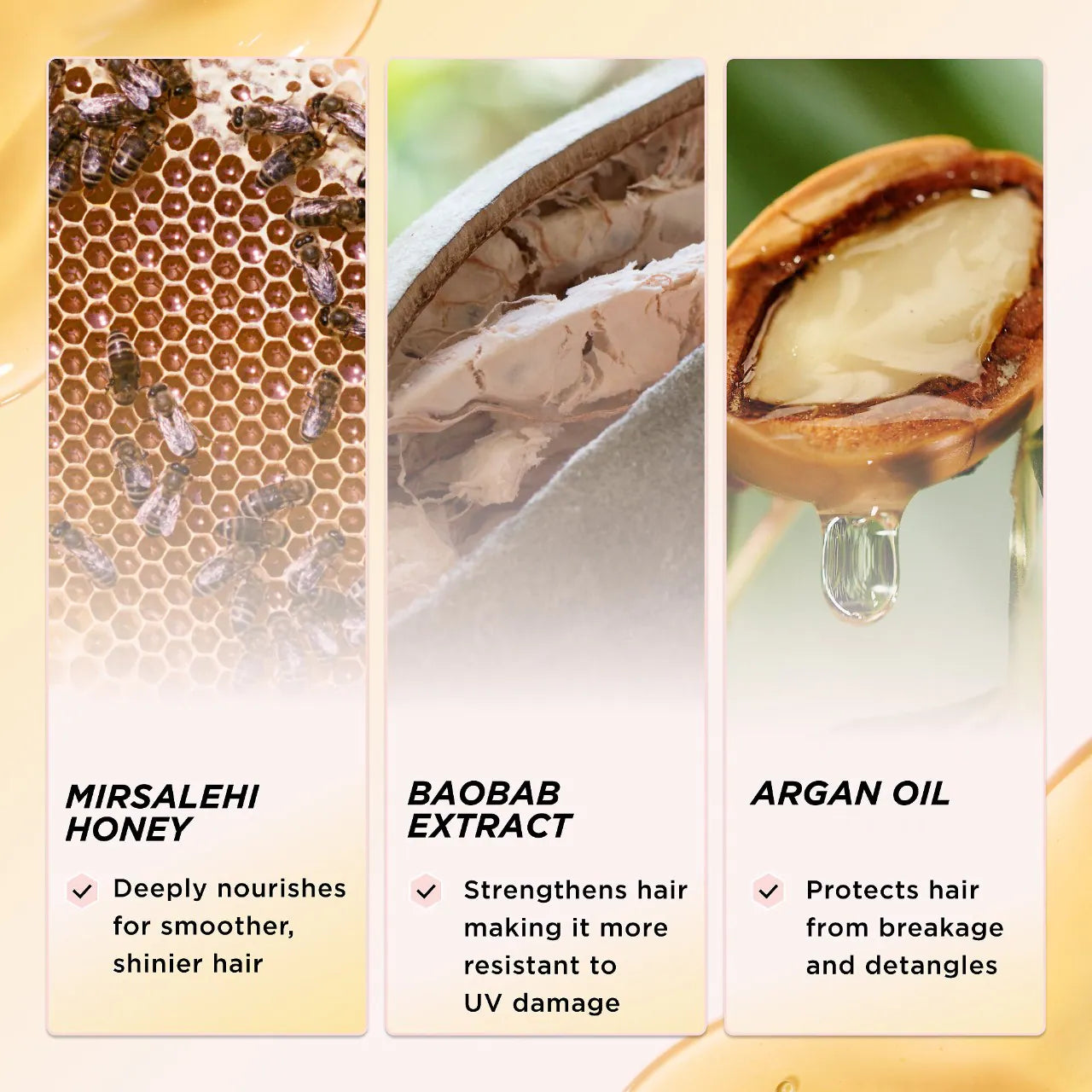 MIRSALEHI HONEY

Deeply nourishes for smoother, shinier hair

BAOBAB EXTRACT

Strengthens hair making it more resistant to UV damage

ARGAN OIL

Protects hair from breakage and detangles